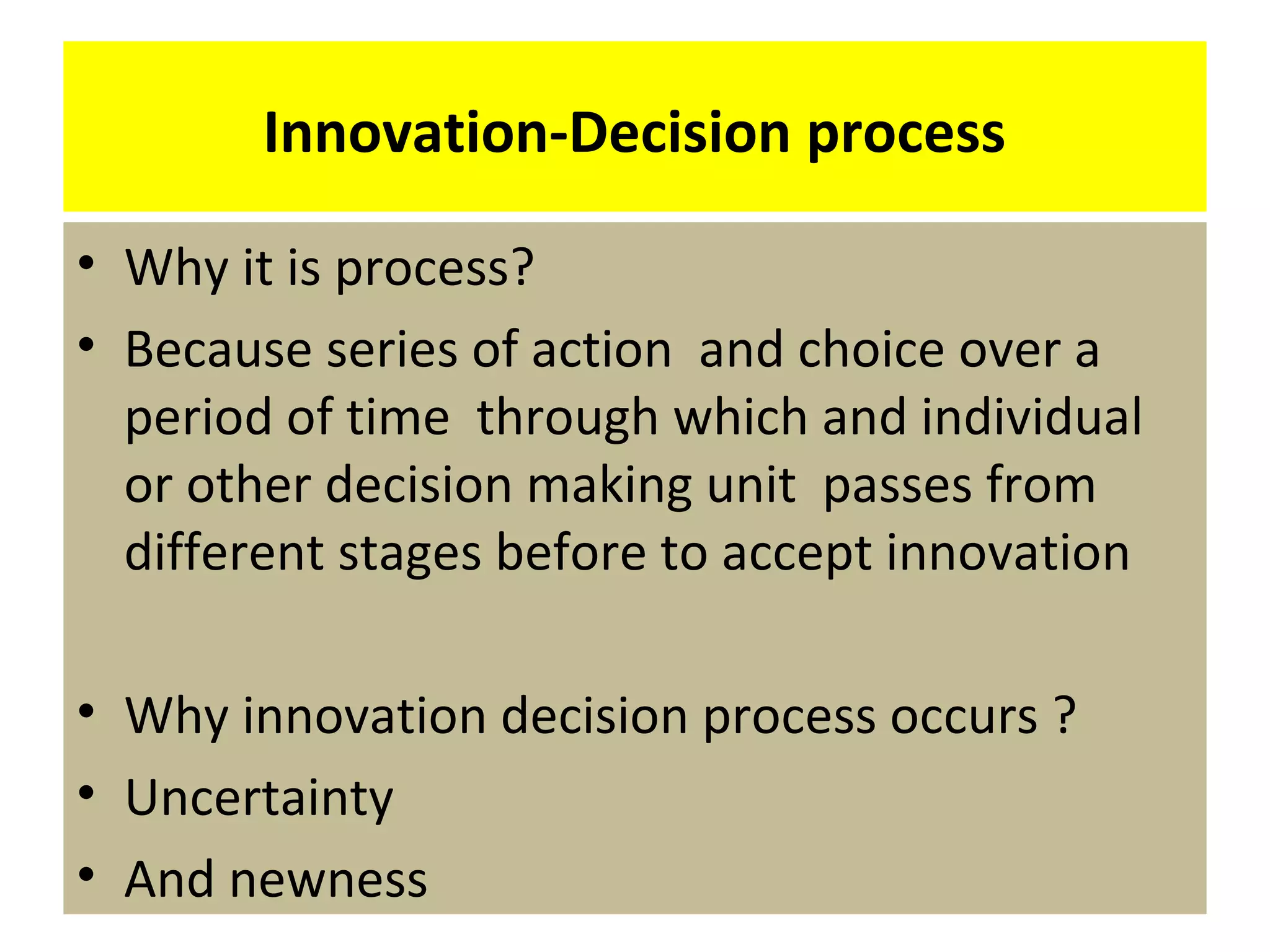 Innovation-Decision process

• Why it is process?
• Because series of action and choice over a period of time through which and individual or other decision making unit passes from different stages before to accept innovation

• Why innovation decision process occurs ?
• Uncertainty
• And newness